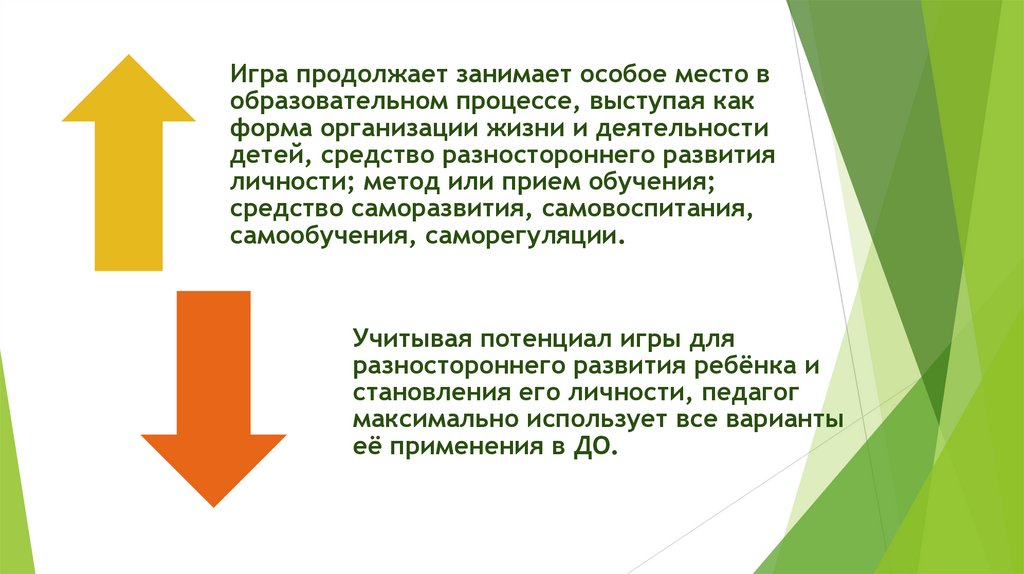 Игра продолжает занимает особое место в образовательном процессе, выступая как форма организации жизни и деятельности детей, средство разностороннего развития личности; метод или прием обучения; средство саморазвития, самовоспитания, самообучения, саморегуляции.

Учитывая потенциал игры для разностороннего развития ребёнка и становления его личности, педагог максимально использует все варианты её применения в ДО.